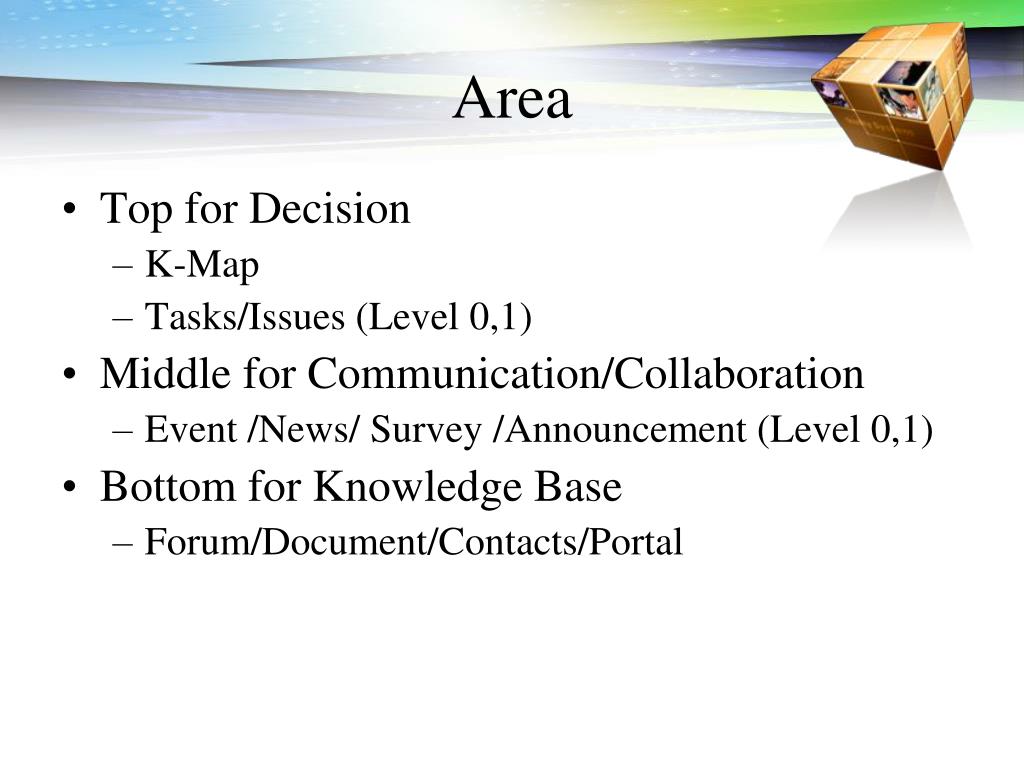 Area

• Top for Decision
  – K-Map
  – Tasks/Issues (Level 0,1)
• Middle for Communication/Collaboration
  – Event /News/ Survey /Announcement (Level 0,1)
• Bottom for Knowledge Base
  – Forum/Document/Contacts/Portal